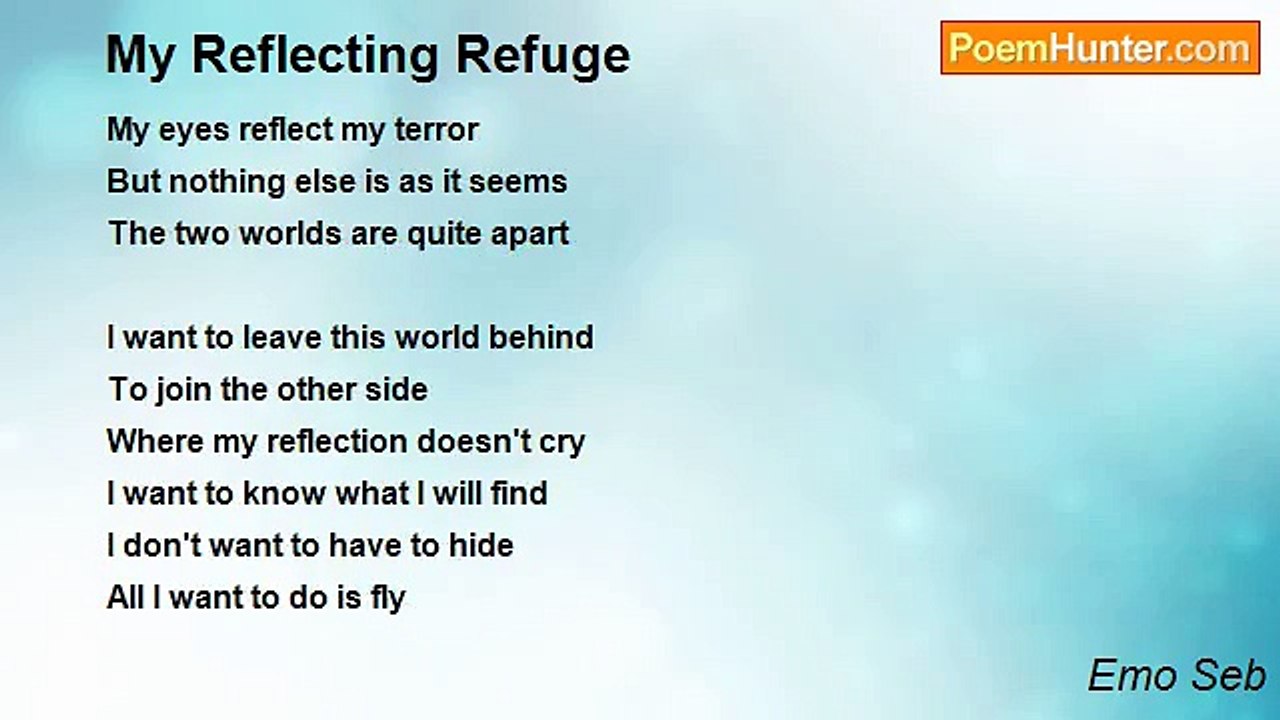 My Reflecting Refuge

PoemHunter.com

My eyes reflect my terror
But nothing else is as it seems
The two worlds are quite apart

I want to leave this world behind
To join the other side
Where my reflection doesn't cry
I want to know what I will find
I don't want to have to hide
All I want to do is fly

Emo Seb